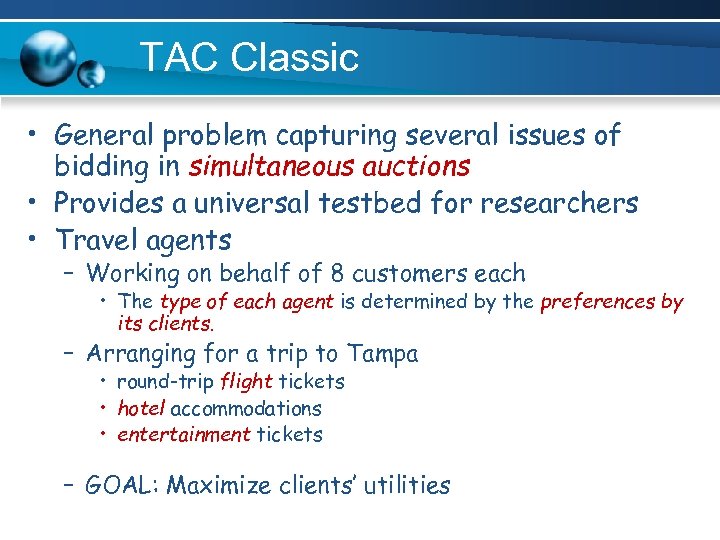 TAC Classic

• General problem capturing several issues of bidding in simultaneous auctions
• Provides a universal testbed for researchers
• Travel agents
– Working on behalf of 8 customers each
• The type of each agent is determined by the preferences by its clients.
– Arranging for a trip to Tampa
• round-trip flight tickets
• hotel accommodations
• entertainment tickets

– GOAL: Maximize clients' utilities